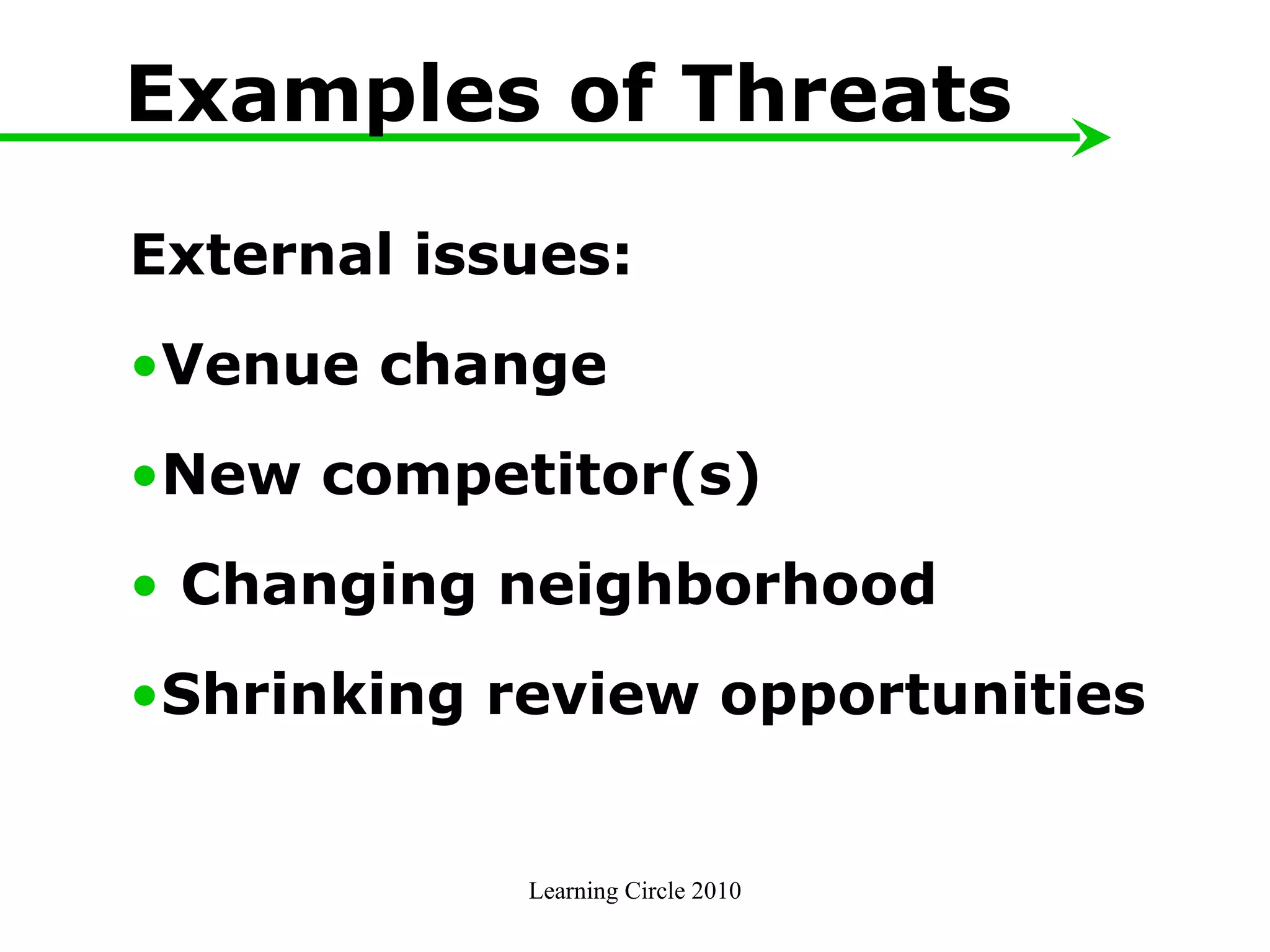 Examples of Threats

External issues:

•Venue change

•New competitor(s)

• Changing neighborhood

•Shrinking review opportunities

Learning Circle 2010